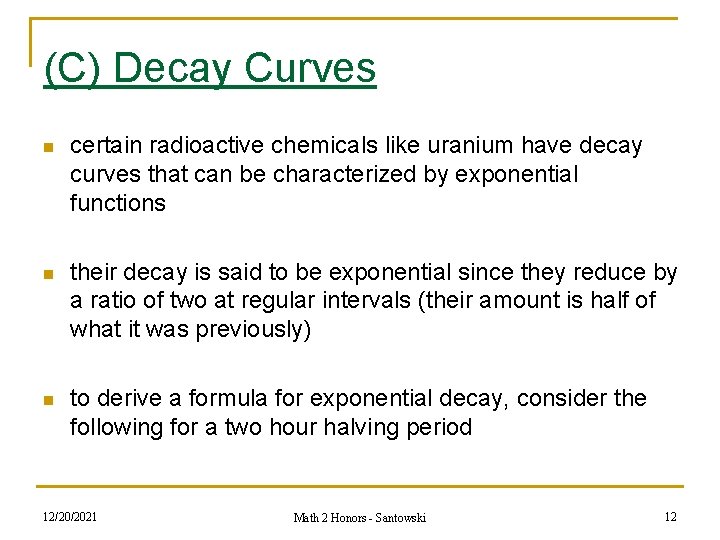 (C) Decay Curves

certain radioactive chemicals like uranium have decay curves that can be characterized by exponential functions

their decay is said to be exponential since they reduce by a ratio of two at regular intervals (their amount is half of what it was previously)

to derive a formula for exponential decay, consider the following for a two hour halving period

12/20/2021

Math 2 Honors - Santowski

12